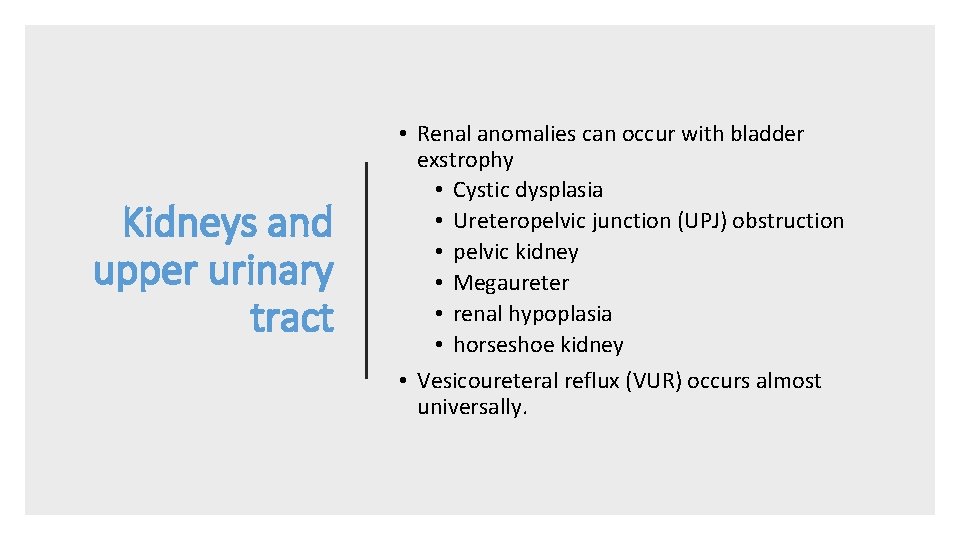 Kidneys and upper urinary tract

• Renal anomalies can occur with bladder exstrophy
• Cystic dysplasia
• Ureteropelvic junction (UPJ) obstruction
• pelvic kidney
• Megaureter
• renal hypoplasia
• horseshoe kidney
• Vesicoureteral reflux (VUR) occurs almost universally.